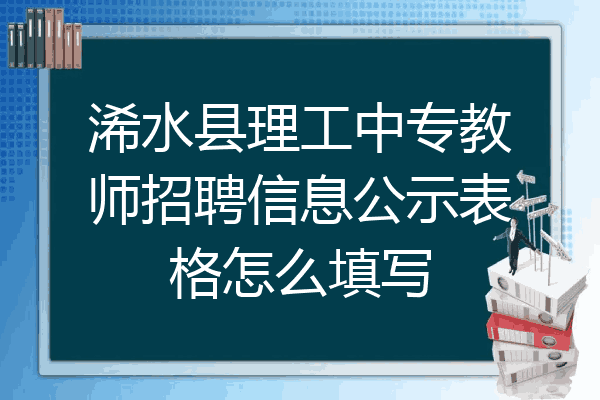 浠水县理工中专教师招聘信息公示表格怎么填写